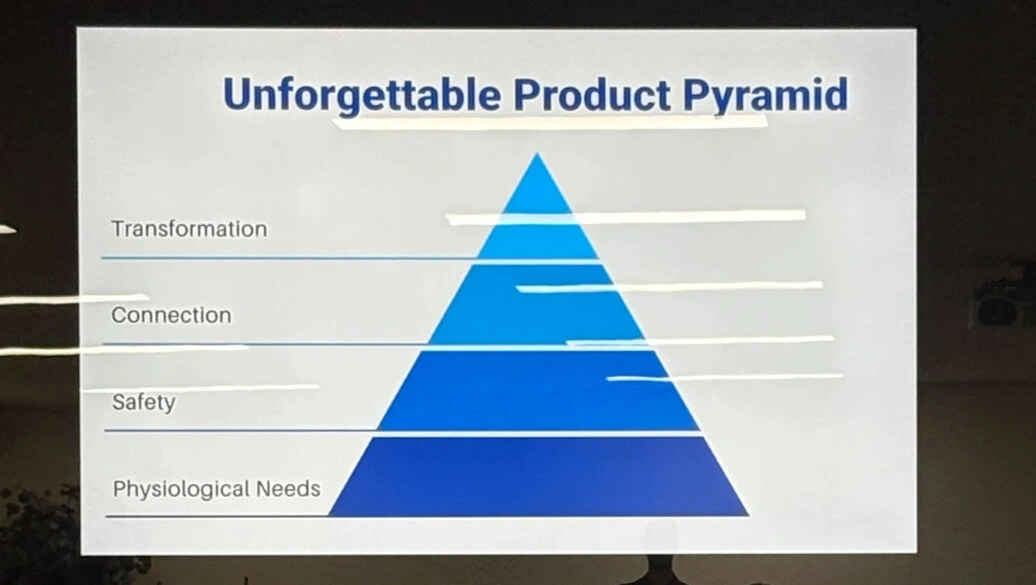 Unforgettable Product Pyramid

Transformation

Connection

Safety

Physiological Needs